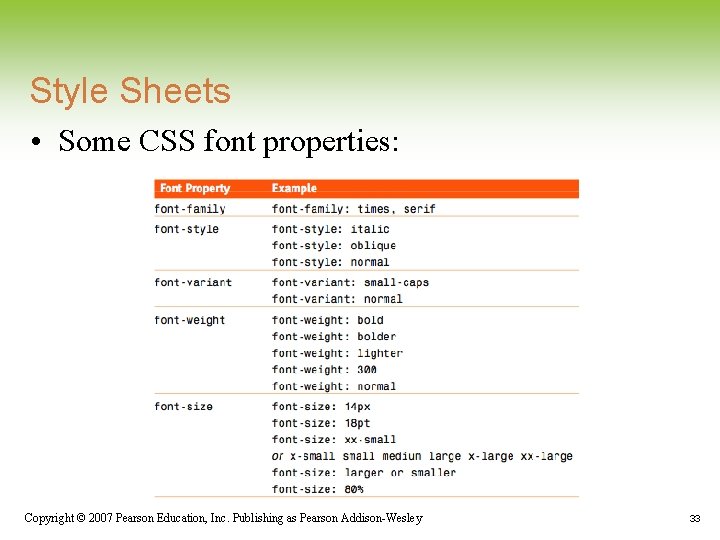 Style Sheets

• Some CSS font properties:

| Font Property | Example |
|---|---|
| font-family | font-family: times, serif |
| font-style | font-style: italic<br>font-style: oblique<br>font-style: normal |
| font-variant | font-variant: small-caps<br>font-variant: normal |
| font-weight | font-weight: bold<br>font-weight: bolder<br>font-weight: lighter<br>font-weight: 300<br>font-weight: normal |
| font-size | font-size: 14px<br>font-size: 18pt<br>font-size: xx-small<br>or x-small small mediun large x-large xx-large<br>font-size: larger or smaller<br>font-size: 80% |

Copyright © 2007 Pearson Education, Inc. Publishing as Pearson Addison-Wesley

33